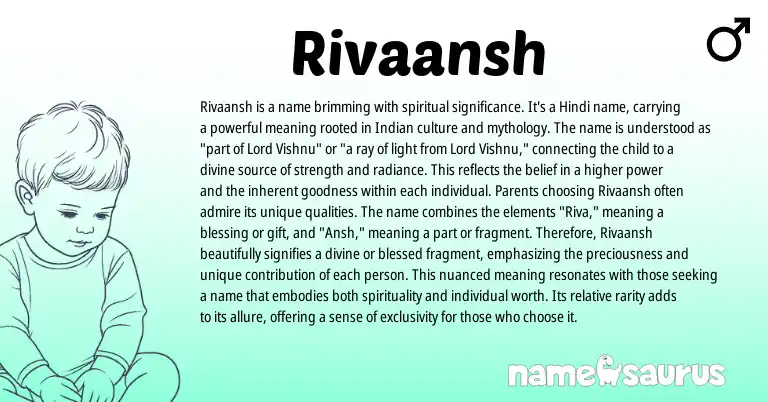 Rivaansh

♂

Rivaansh is a name brimming with spiritual significance. It's a Hindi name, carrying a powerful meaning rooted in Indian culture and mythology. The name is understood as "part of Lord Vishnu" or "a ray of light from Lord Vishnu," connecting the child to a divine source of strength and radiance. This reflects the belief in a higher power and the inherent goodness within each individual. Parents choosing Rivaansh often admire its unique qualities. The name combines the elements "Riva," meaning a blessing or gift, and "Ansh," meaning a part or fragment. Therefore, Rivaansh beautifully signifies a divine or blessed fragment, emphasizing the preciousness and unique contribution of each person. This nuanced meaning resonates with those seeking a name that embodies both spirituality and individual worth. Its relative rarity adds to its allure, offering a sense of exclusivity for those who choose it.

namesaurus